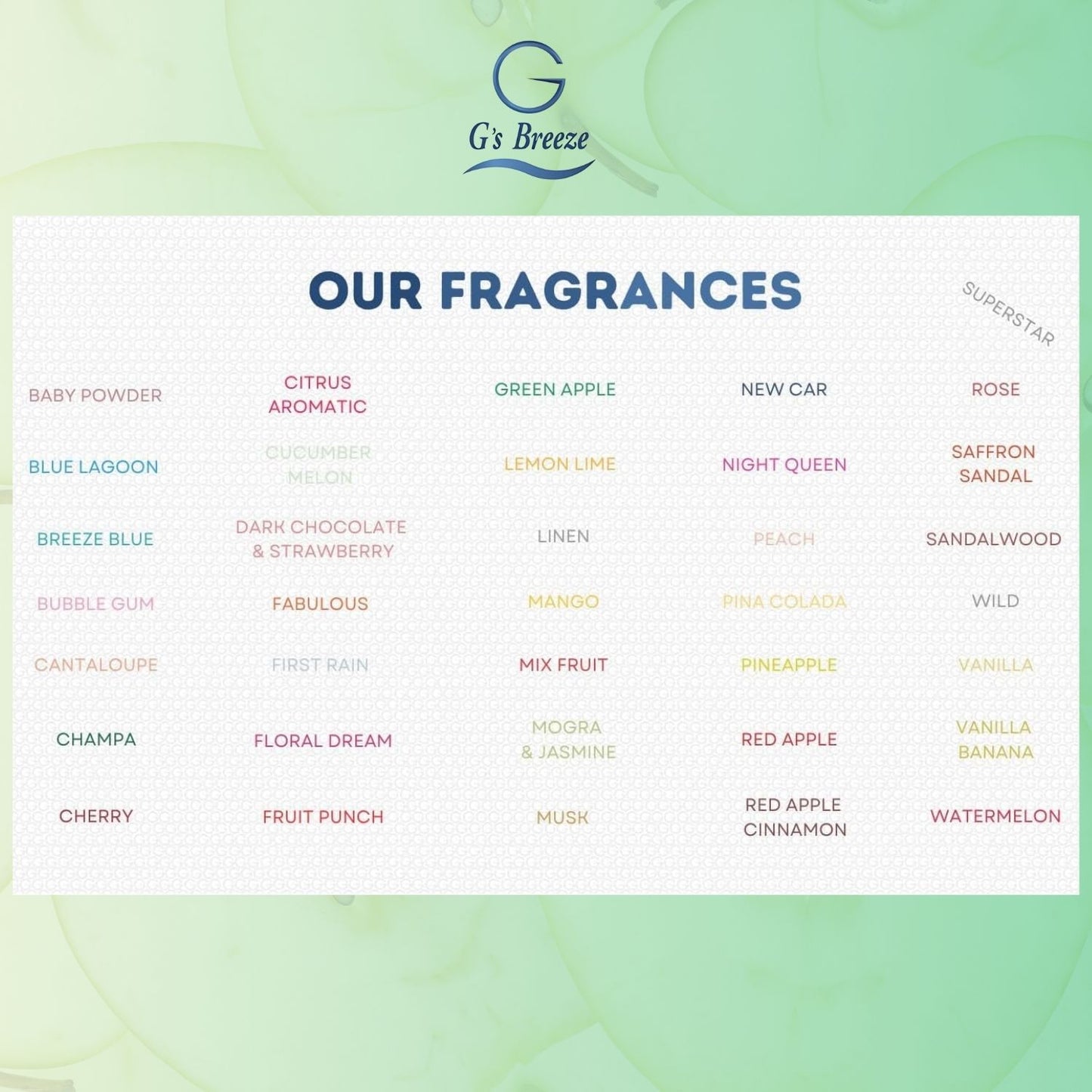 G
G's Breeze

OUR FRAGRANCES

SUPERSTAR

BABY POWDER

BLUE LAGOON

BREEZE BLUE

BUBBLE GUM

CANTALOUPE

CHAMPA

CHERRY

CITRUS AROMATIC

CUCUMBER MELON

DARK CHOCOLATE & STRAWBERRY

FABULOUS

FIRST RAIN

FLORAL DREAM

FRUIT PUNCH

GREEN APPLE

LEMON LIME

LINEN

MANGO

MIX FRUIT

MOGRA & JASMINE

MUSK

NEW CAR

NIGHT QUEEN

PEACH

PINA COLADA

PINEAPPLE

RED APPLE

RED APPLE CINNAMON

ROSE

SAFFRON SANDAL

SANDALWOOD

WILD

VANILLA

VANILLA BANANA

WATERMELON